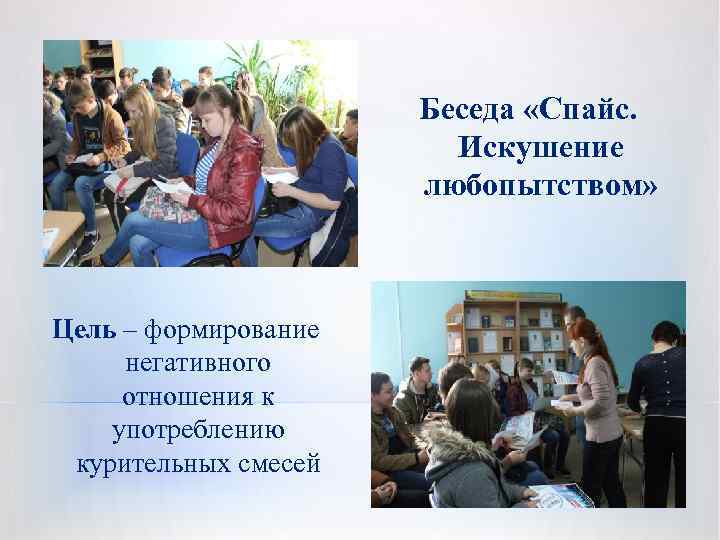 Беседа «Спайс. Искушение любопытством»

Цель – формирование негативного отношения к употреблению курительных смесей